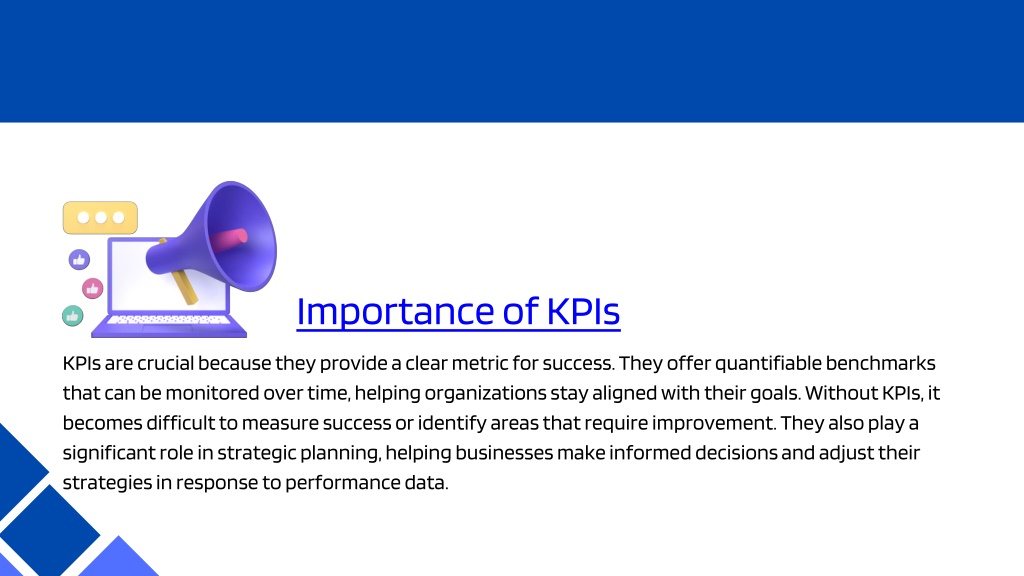 Importance of KPIs

KPIs are crucial because they provide a clear metric for success. They offer quantifiable benchmarks that can be monitored over time, helping organizations stay aligned with their goals. Without KPIs, it becomes difficult to measure success or identify areas that require improvement. They also play a significant role in strategic planning, helping businesses make informed decisions and adjust their strategies in response to performance data.